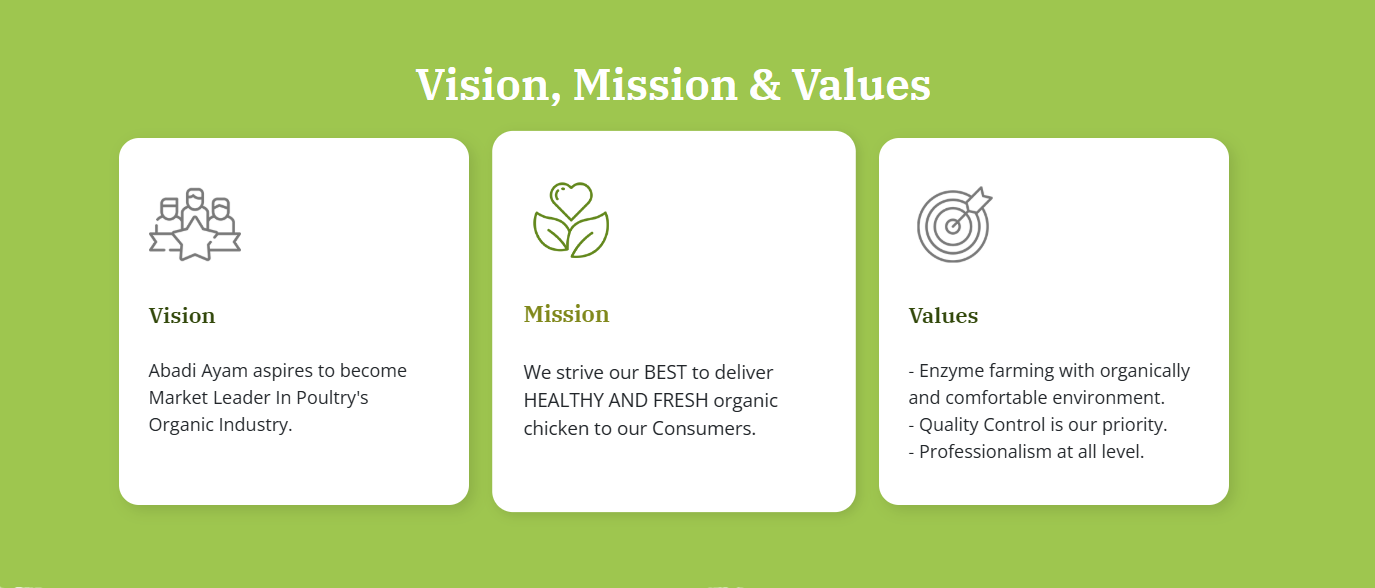 Vision, Mission & Values

Vision

Abadi Ayam aspires to become Market Leader In Poultry's Organic Industry.

Mission

We strive our BEST to deliver HEALTHY AND FRESH organic chicken to our Consumers.

Values

- Enzyme farming with organically and comfortable environment.
- Quality Control is our priority.
- Professionalism at all level.